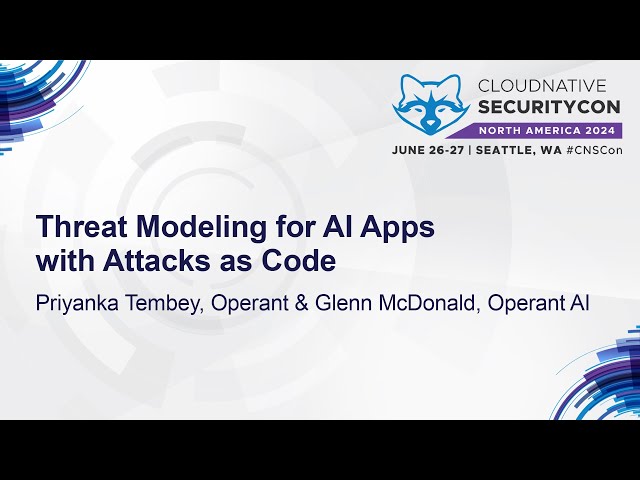 CLOUDNATIVE
SECURITYCON
NORTH AMERICA 2024
JUNE 26-27 | SEATTLE, WA #CNSCon

Threat Modeling for AI Apps with Attacks as Code

Priyanka Tembey, Operant & Glenn McDonald, Operant AI